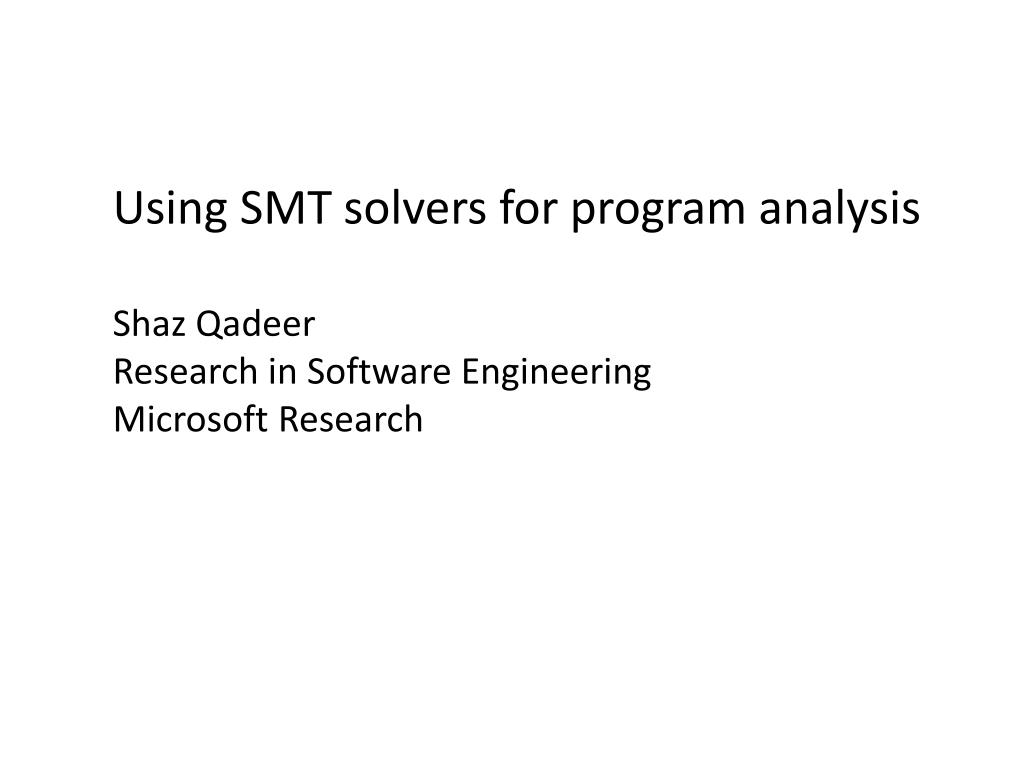 Using SMT solvers for program analysis

Shaz Qadeer
Research in Software Engineering
Microsoft Research